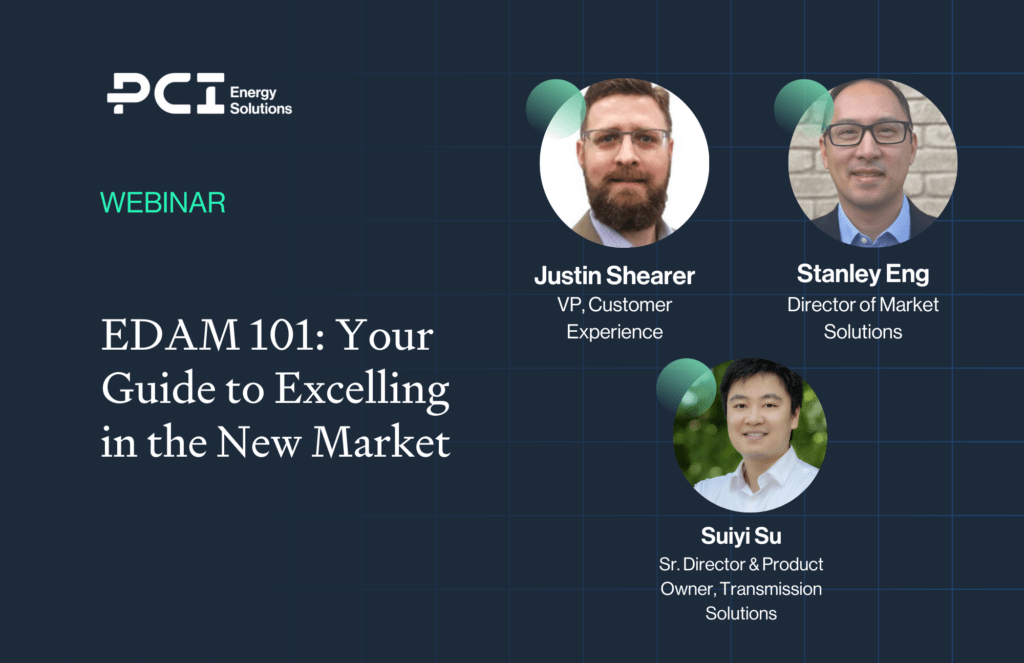 PCI Energy Solutions

WEBINAR

EDAM 101: Your Guide to Excelling in the New Market

Justin Shearer
VP, Customer Experience

Stanley Eng
Director of Market Solutions

Suiyi Su
Sr. Director & Product Owner, Transmission Solutions